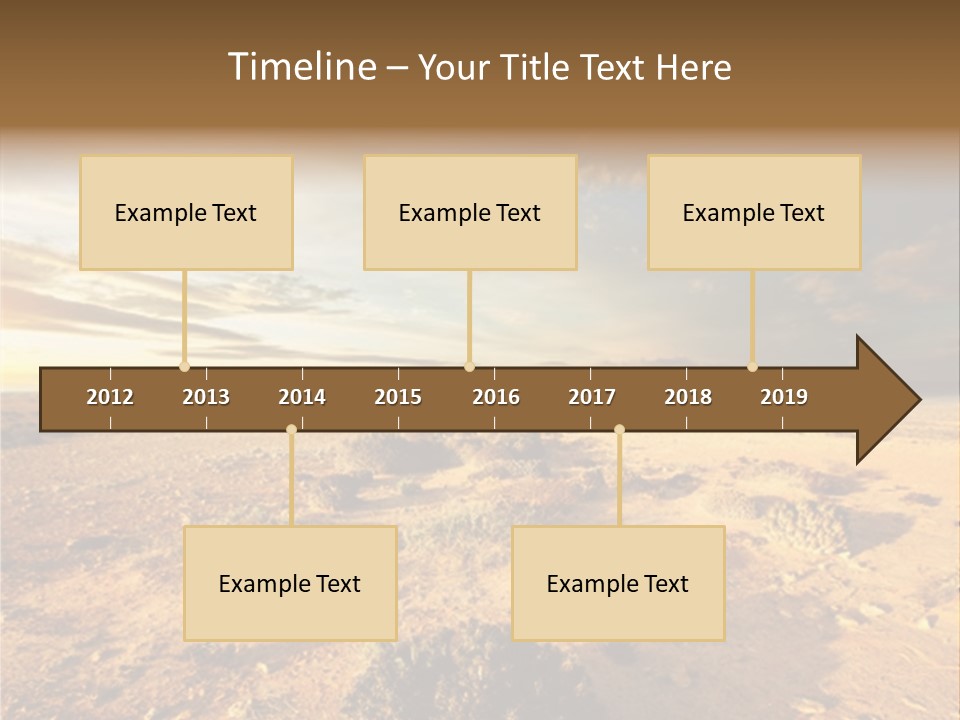 Timeline – Your Title Text Here

Example Text

Example Text

Example Text

2012 2013 2014 2015 2016 2017 2018 2019

Example Text

Example Text